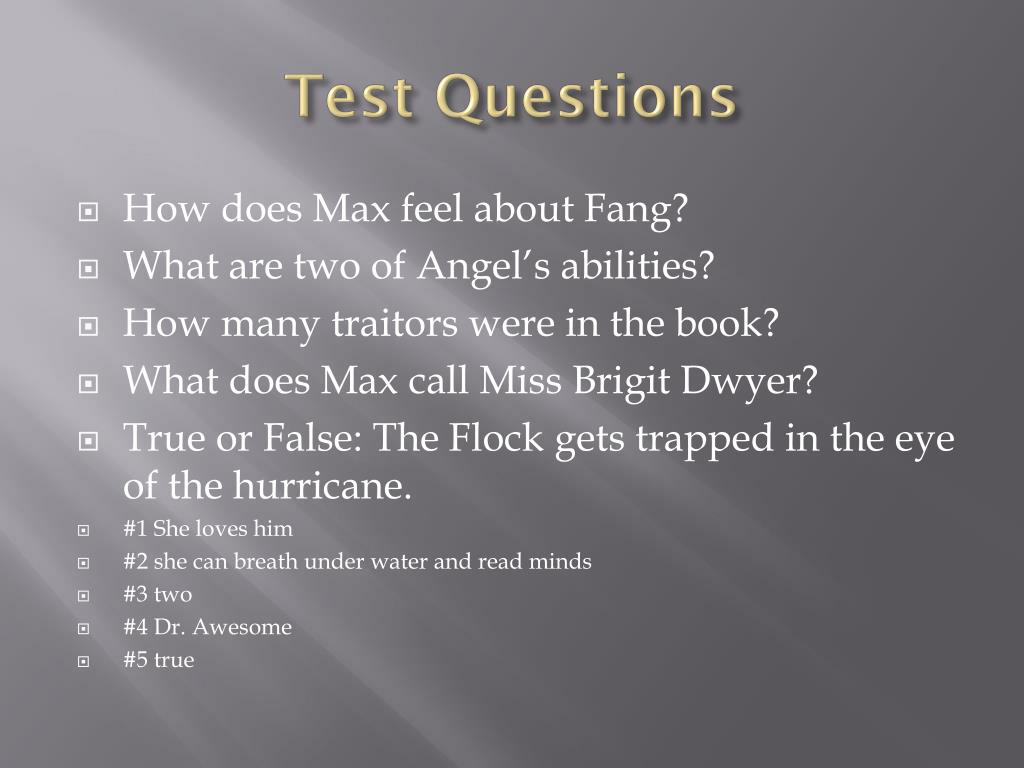 Test Questions

How does Max feel about Fang?
What are two of Angel's abilities?
How many traitors were in the book?
What does Max call Miss Brigit Dwyer?
True or False: The Flock gets trapped in the eye of the hurricane.
#1 She loves him
#2 she can breath under water and read minds
#3 two
#4 Dr. Awesome
#5 true